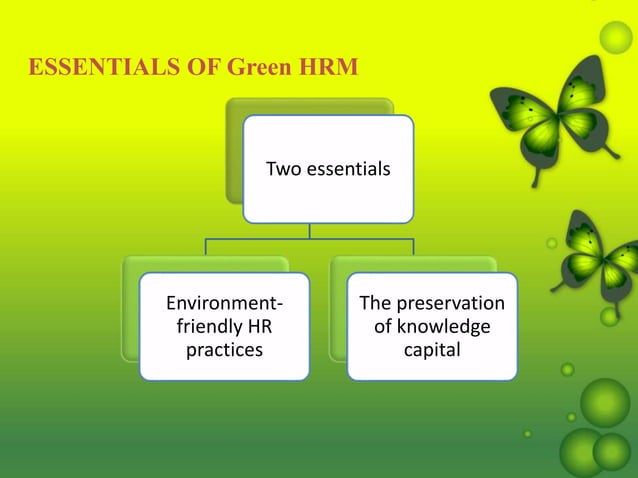 ESSENTIALS OF Green HRM

Two essentials

Environment-friendly HR practices

The preservation of knowledge capital